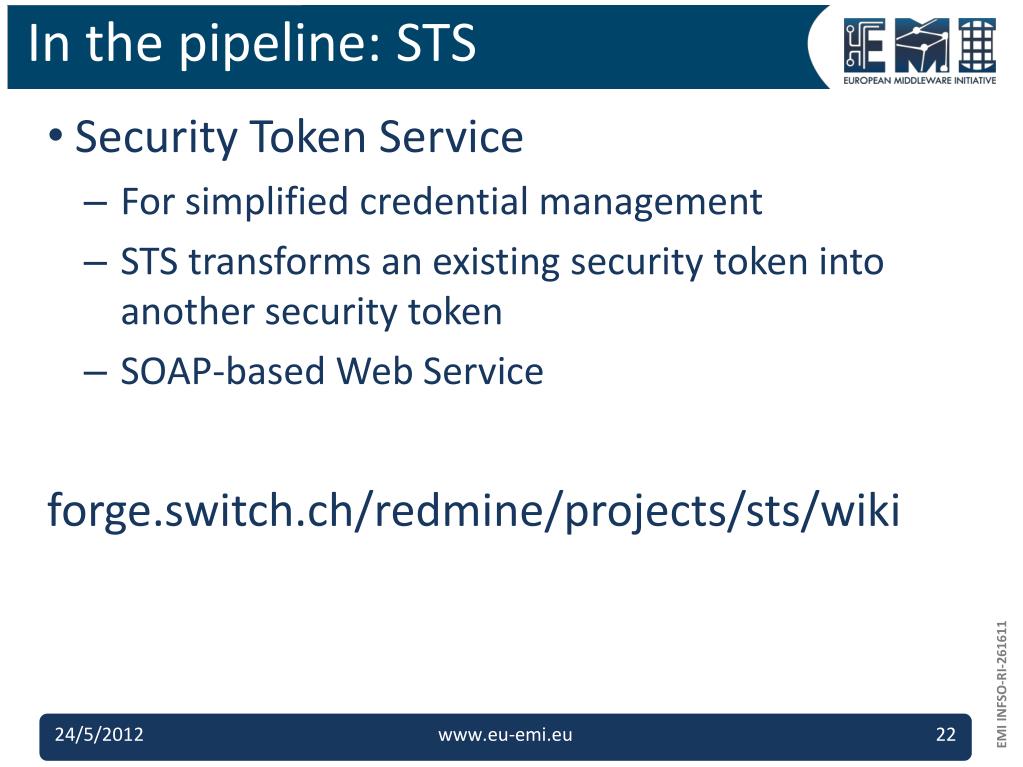 In the pipeline: STS

EMI
EUROPEAN MIDDLEWARE INITIATIVE

• Security Token Service
– For simplified credential management
– STS transforms an existing security token into another security token
– SOAP-based Web Service

forge.switch.ch/redmine/projects/sts/wiki

EMI INFSO-RI-261611

24/5/2012 www.eu-emi.eu 22